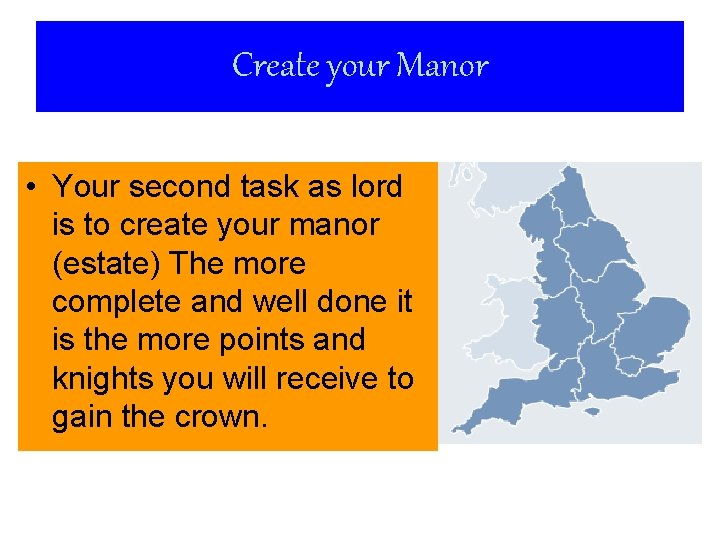 Create your Manor

• Your second task as lord is to create your manor (estate) The more complete and well done it is the more points and knights you will receive to gain the crown.